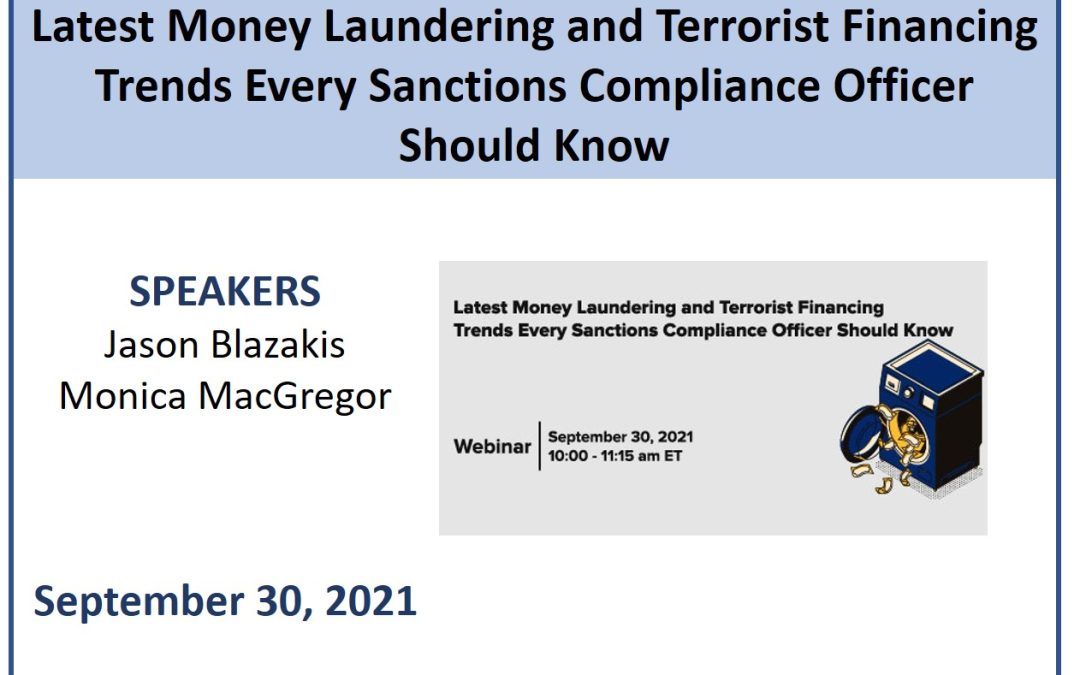 Latest Money Laundering and Terrorist Financing Trends Every Sanctions Compliance Officer Should Know

SPEAKERS
Jason Blazakis
Monica MacGregor

Latest Money Laundering and Terrorist Financing Trends Every Sanctions Compliance Officer Should Know

Webinar
September 30, 2021
10:00 - 11:15 am ET

September 30, 2021